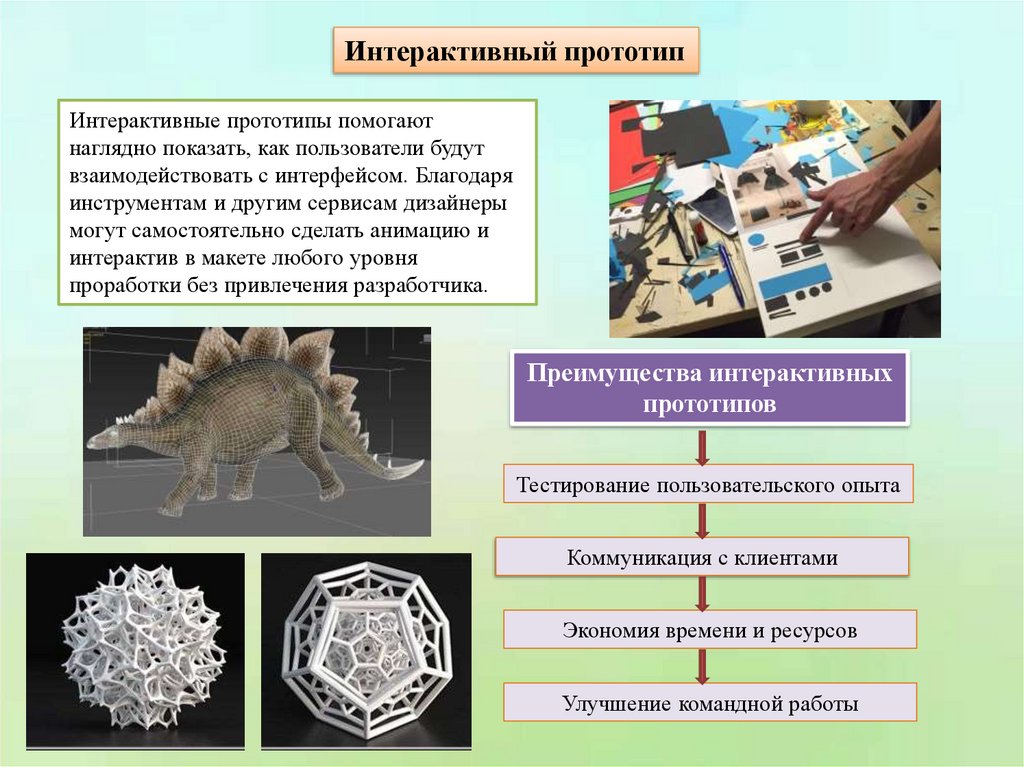 Интерактивный прототип

Интерактивные прототипы помогают наглядно показать, как пользователи будут взаимодействовать с интерфейсом. Благодаря инструментам и другим сервисам дизайнеры могут самостоятельно сделать анимацию и интерактив в макете любого уровня проработки без привлечения разработчика.

Преимущества интерактивных прототипов

Тестирование пользовательского опыта

Коммуникация с клиентами

Экономия времени и ресурсов

Улучшение командной работы